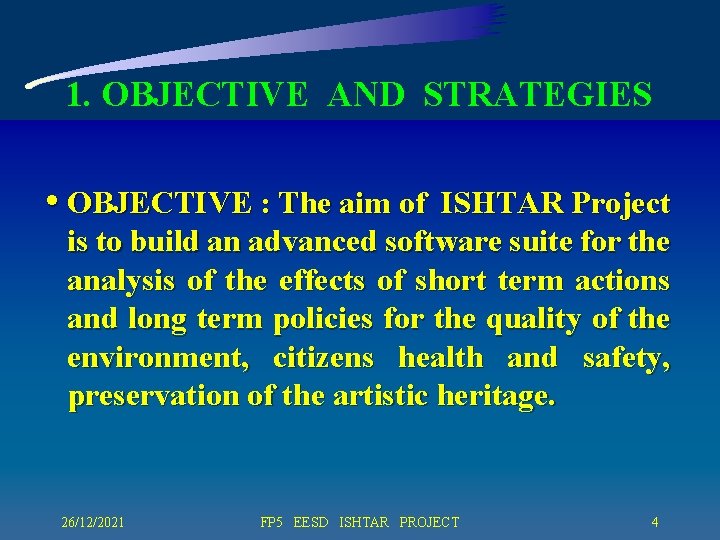 1. OBJECTIVE AND STRATEGIES

• OBJECTIVE : The aim of ISHTAR Project is to build an advanced software suite for the analysis of the effects of short term actions and long term policies for the quality of the environment, citizens health and safety, preservation of the artistic heritage.

26/12/2021

FP5 EESD ISHTAR PROJECT

4